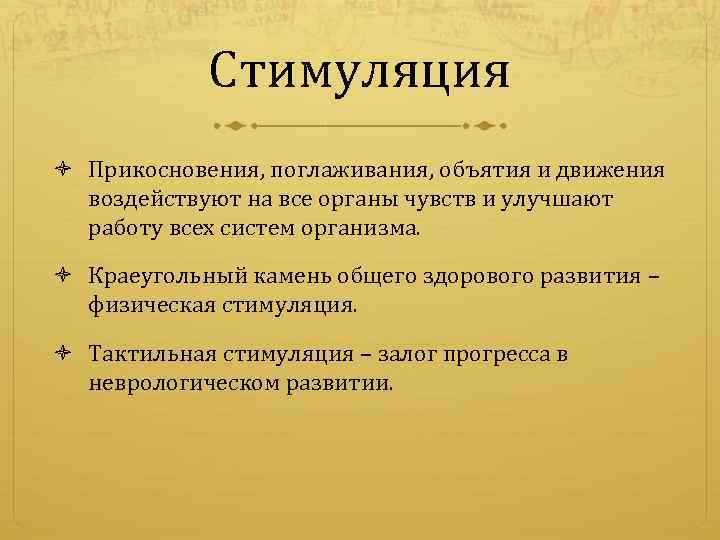 Стимуляция

Прикосновения, поглаживания, объятия и движения воздействуют на все органы чувств и улучшают работу всех систем организма.

Краеугольный камень общего здорового развития – физическая стимуляция.

Тактильная стимуляция – залог прогресса в неврологическом развитии.